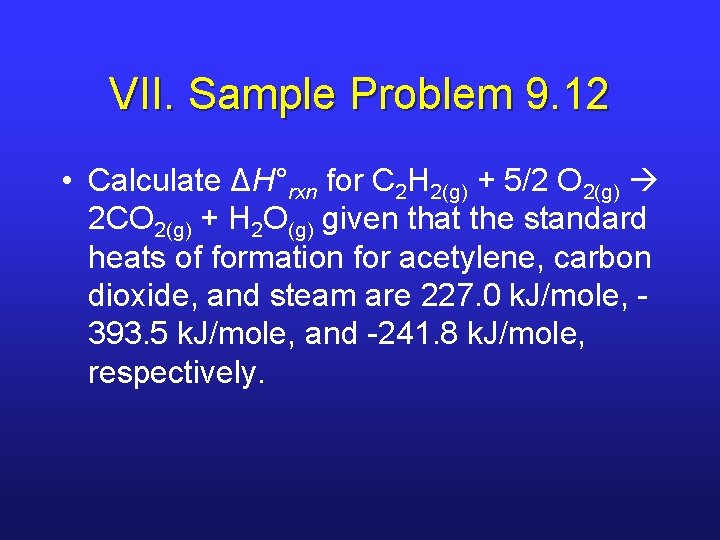 VII. Sample Problem 9.12

• Calculate $\Delta H°_{rxn}$ for $C_2H_{2(g)} + 5/2\ O_{2(g)} \rightarrow 2CO_{2(g)} + H_2O_{(g)}$ given that the standard heats of formation for acetylene, carbon dioxide, and steam are 227.0 kJ/mole, -393.5 kJ/mole, and -241.8 kJ/mole, respectively.